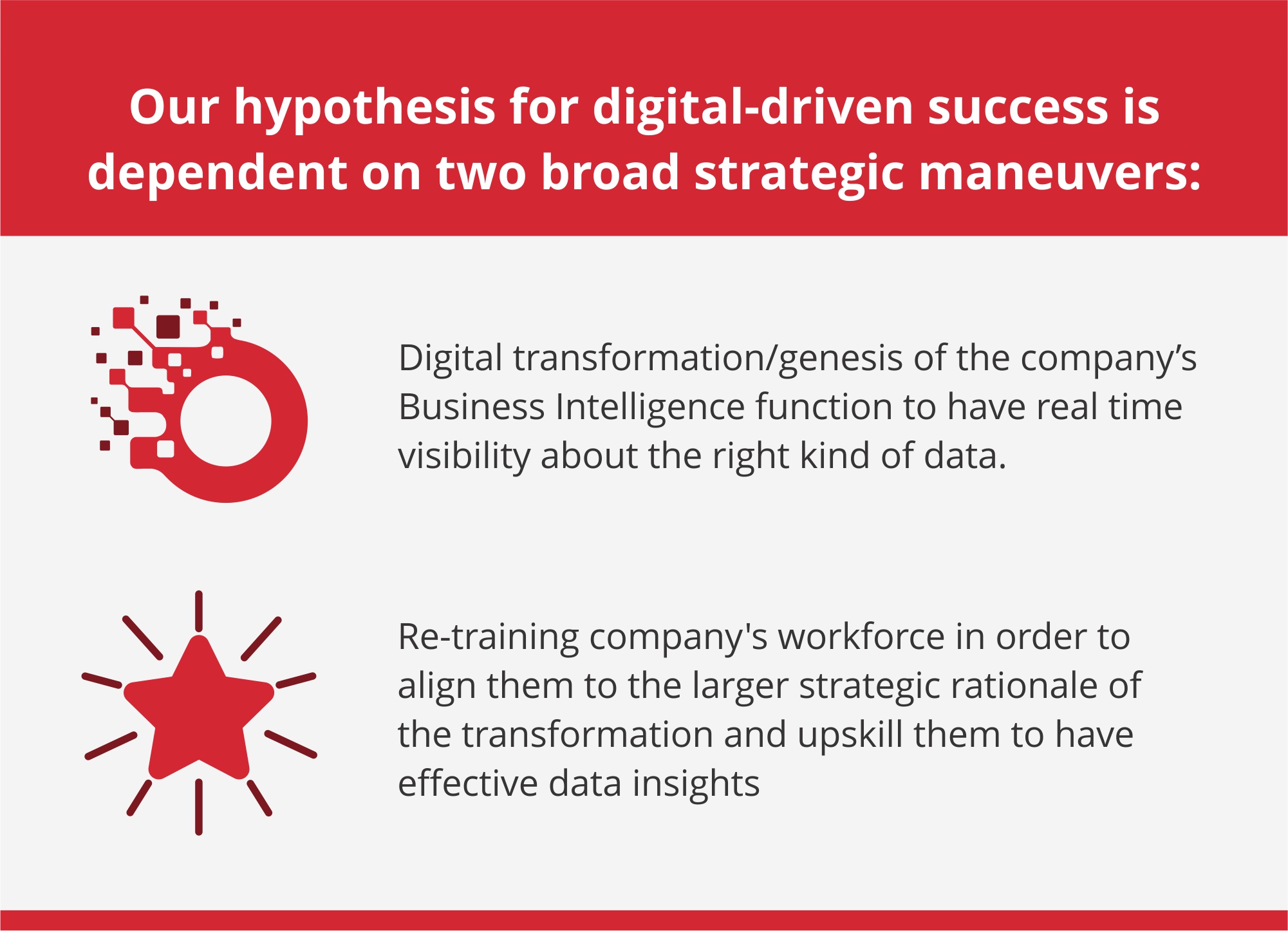 Our hypothesis for digital-driven success is dependent on two broad strategic maneuvers:

Digital transformation/genesis of the company’s Business Intelligence function to have real time visibility about the right kind of data.

Re-training company's workforce in order to align them to the larger strategic rationale of the transformation and upskill them to have effective data insights